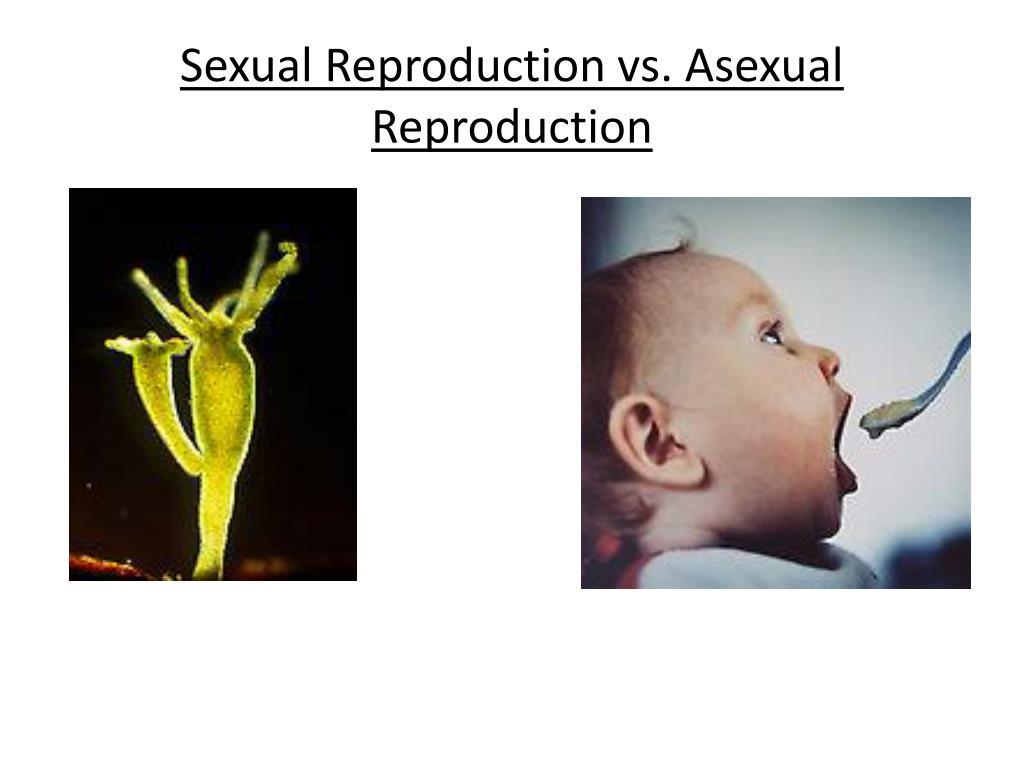 Sexual Reproduction vs. Asexual Reproduction